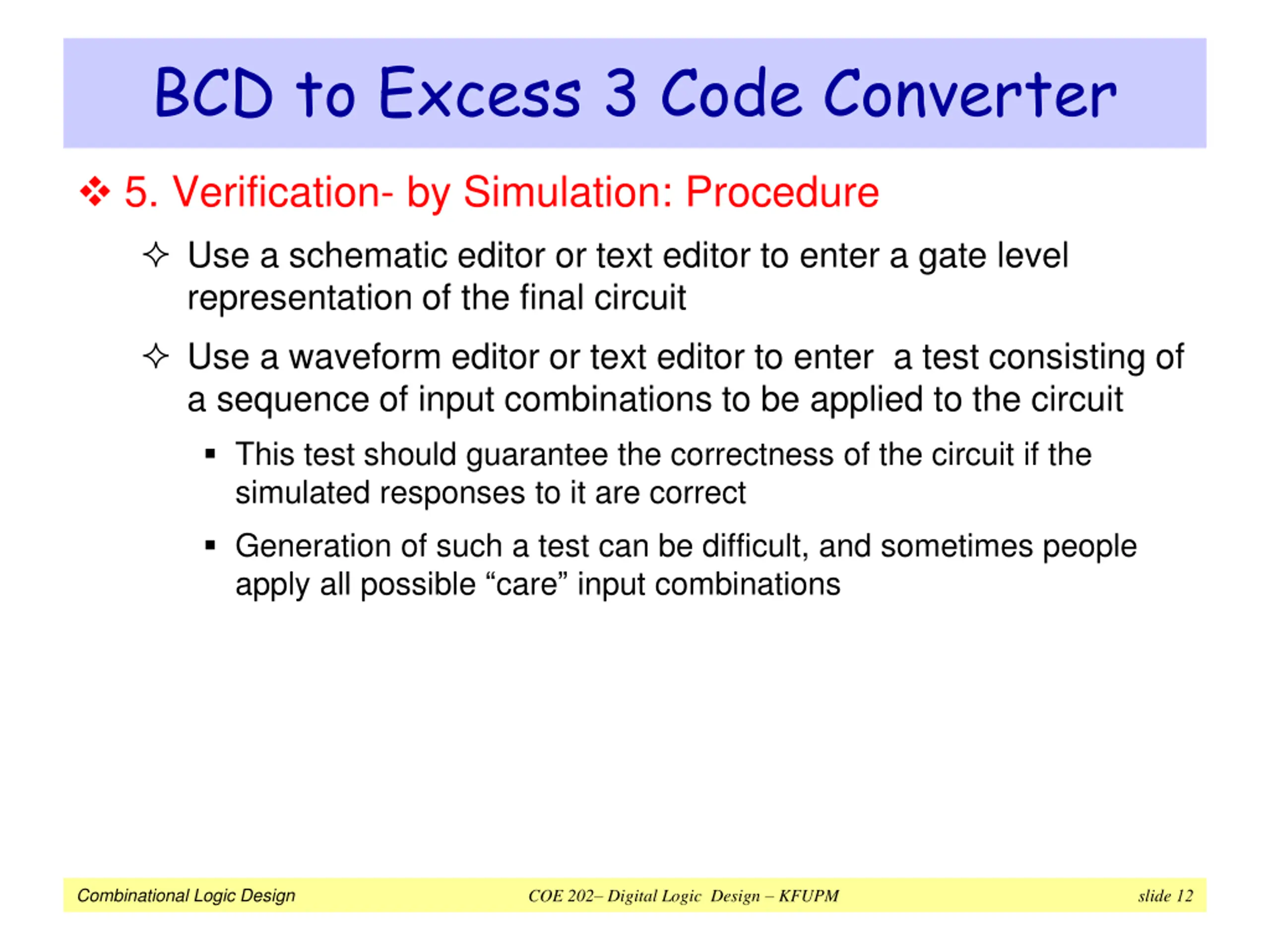 BCD to Excess 3 Code Converter

❖ 5. Verification- by Simulation: Procedure

✧ Use a schematic editor or text editor to enter a gate level representation of the final circuit

✧ Use a waveform editor or text editor to enter  a test consisting of a sequence of input combinations to be applied to the circuit

▪ This test should guarantee the correctness of the circuit if the simulated responses to it are correct

▪ Generation of such a test can be difficult, and sometimes people apply all possible “care” input combinations

Combinational Logic Design

COE 202– Digital Logic  Design – KFUPM

slide 12